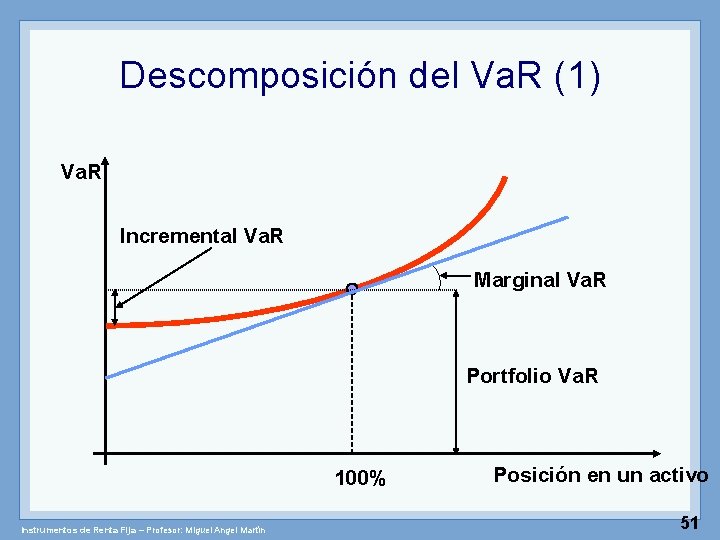 Descomposición del VaR (1)

VaR

Incremental VaR

Marginal VaR

Portfolio VaR

100%

Posición en un activo

Instrumentos de Renta Fija – Profesor: Miguel Angel Martín

51